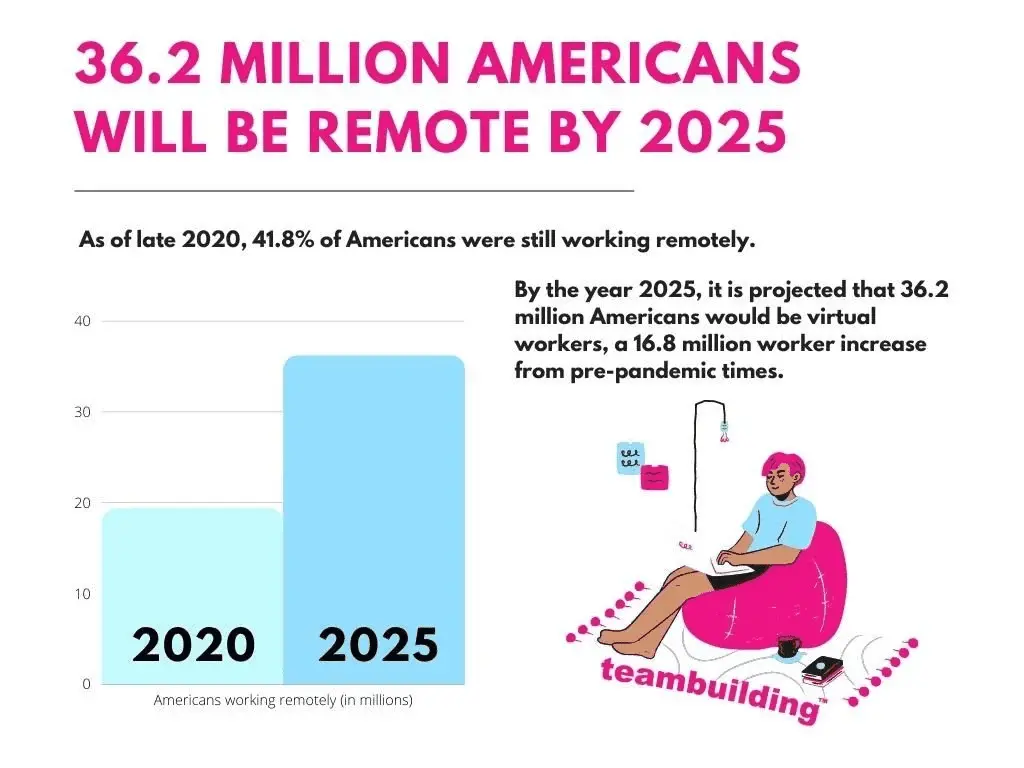 36.2 MILLION AMERICANS WILL BE REMOTE BY 2025

As of late 2020, 41.8% of Americans were still working remotely.

By the year 2025, it is projected that 36.2 million Americans would be virtual workers, a 16.8 million worker increase from pre-pandemic times.

40
30
20
10
0

2020
2025

Americans working remotely (in millions)

teambuilding™